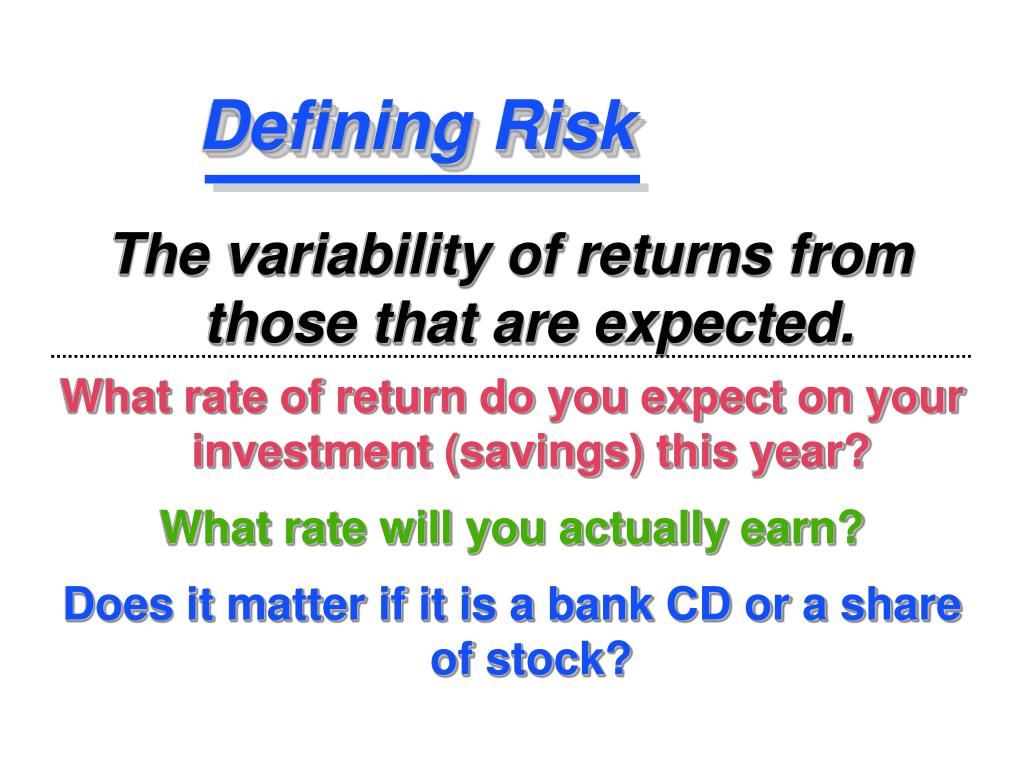 Defining Risk

The variability of returns from those that are expected.

What rate of return do you expect on your investment (savings) this year?

What rate will you actually earn?

Does it matter if it is a bank CD or a share of stock?